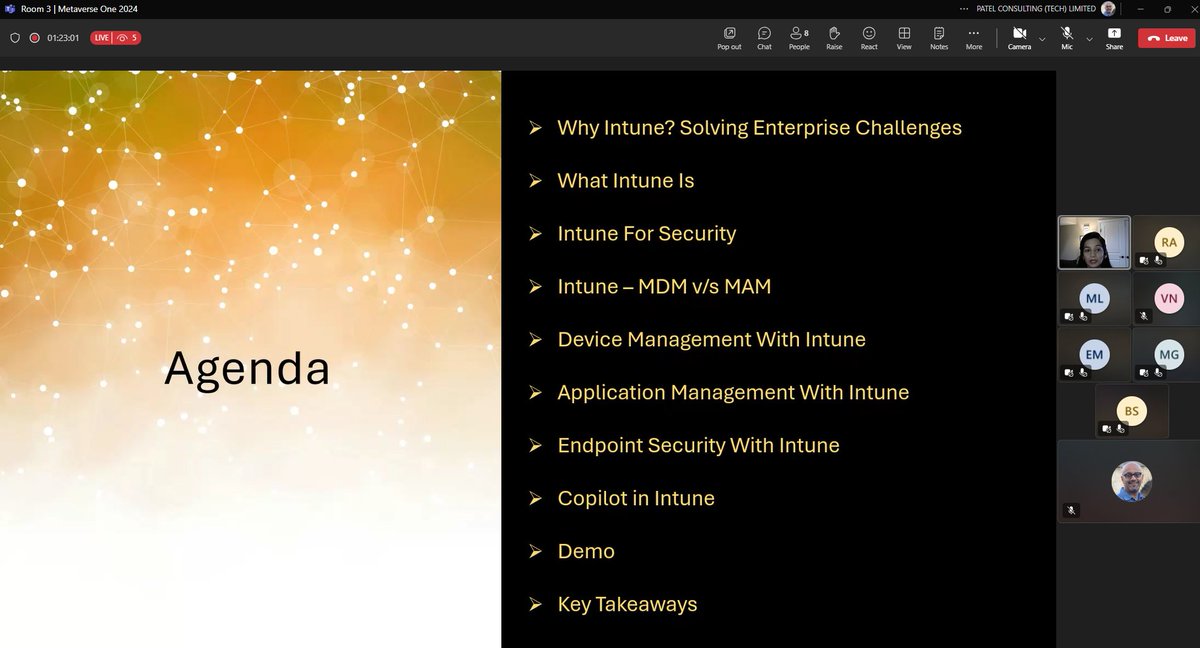 Room 3 | Metaverse One 2024

PATEL CONSULTING (TECH) LIMITED

01:23:01 LIVE 5

Pop out Chat 8 People Raise React View Notes More Camera Mic Share Leave

Agenda

➢ Why Intune? Solving Enterprise Challenges

➢ What Intune Is

➢ Intune For Security

➢ Intune – MDM v/s MAM

➢ Device Management With Intune

➢ Application Management With Intune

➢ Endpoint Security With Intune

➢ Copilot in Intune

➢ Demo

➢ Key Takeaways

RA

ML

VN

EM

MG

BS